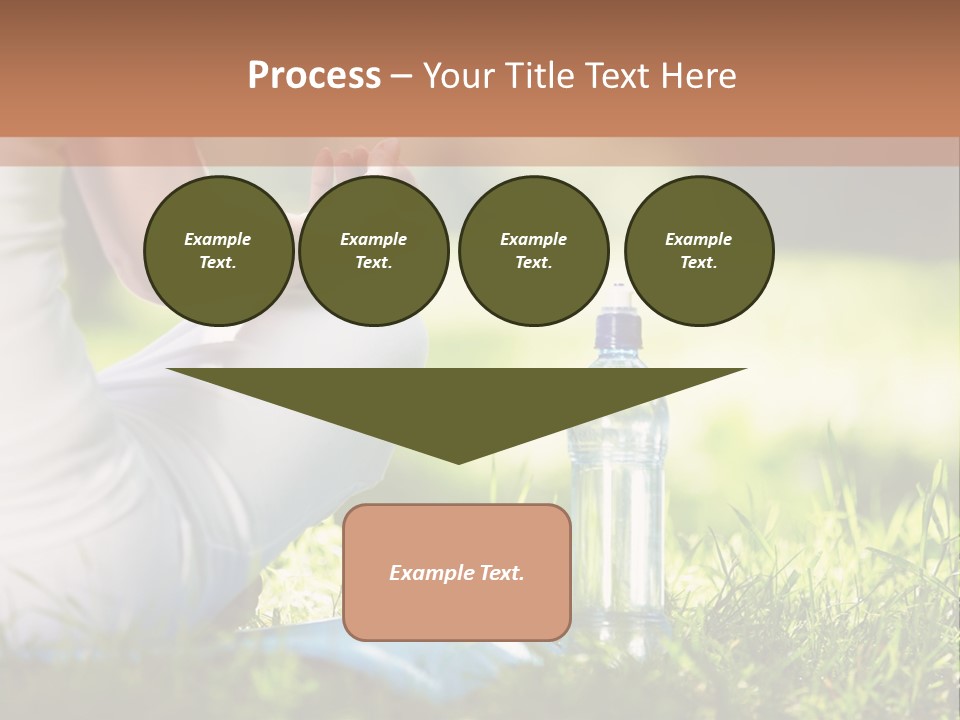 Process – Your Title Text Here

Example Text.

Example Text.

Example Text.

Example Text.

Example Text.